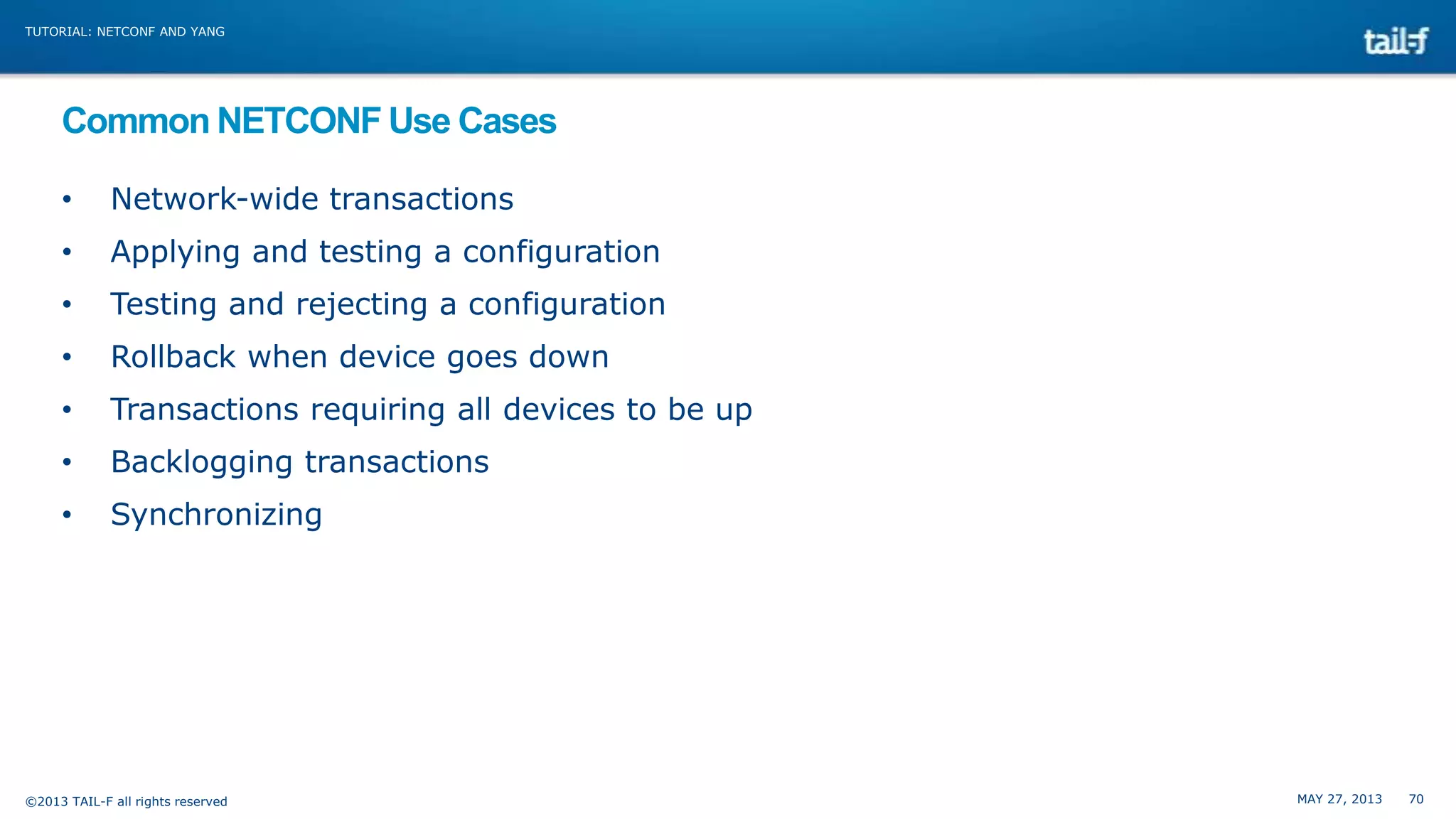 TUTORIAL: NETCONF AND YANG

tail-f

Common NETCONF Use Cases

• Network-wide transactions
• Applying and testing a configuration
• Testing and rejecting a configuration
• Rollback when device goes down
• Transactions requiring all devices to be up
• Backlogging transactions
• Synchronizing

©2013 TAIL-F all rights reserved

MAY 27, 2013 70